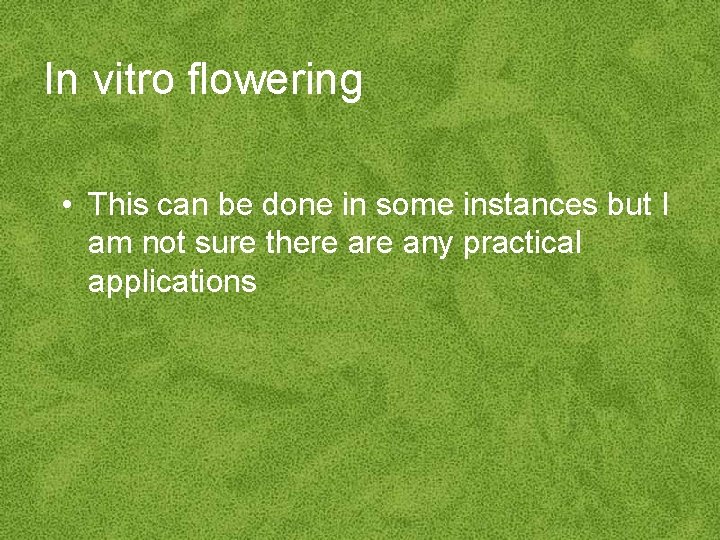 In vitro flowering

• This can be done in some instances but I am not sure there are any practical applications